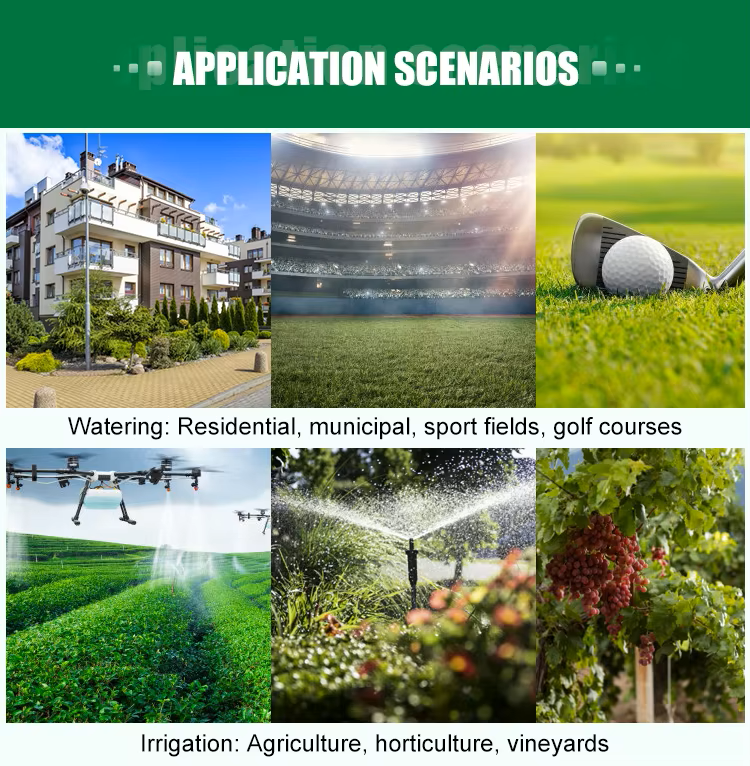 APPLICATION SCENARIOS

Watering: Residential, municipal, sport fields, golf courses

Irrigation: Agriculture, horticulture, vineyards